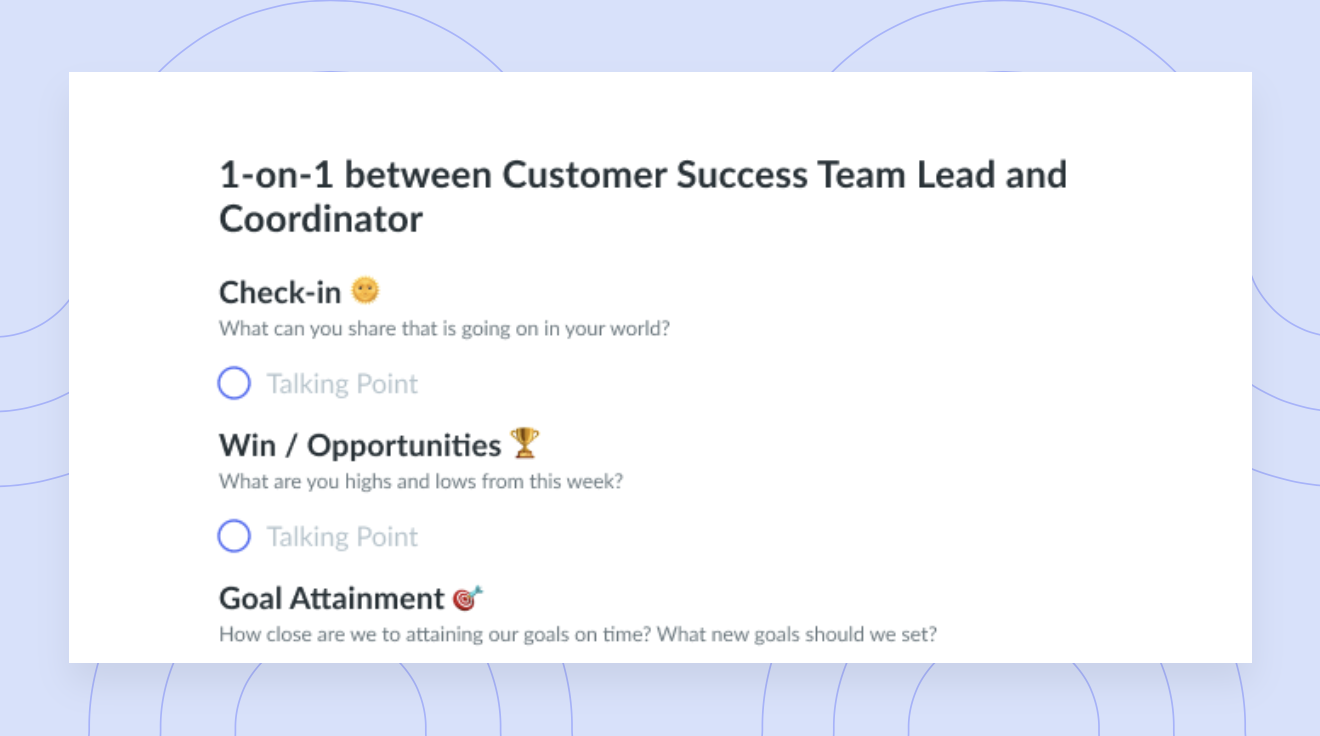 1-on-1 between Customer Success Team Lead and Coordinator

Check-in 🌞
What can you share that is going on in your world?

Talking Point

Win / Opportunities 🏆
What are you highs and lows from this week?

Talking Point

Goal Attainment 🎯
How close are we to attaining our goals on time? What new goals should we set?